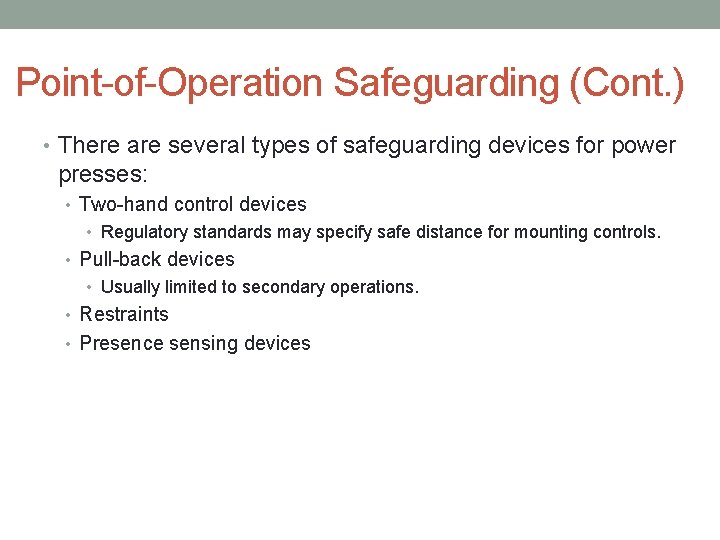 Point-of-Operation Safeguarding (Cont.)

• There are several types of safeguarding devices for power presses:
  • Two-hand control devices
    • Regulatory standards may specify safe distance for mounting controls.
  • Pull-back devices
    • Usually limited to secondary operations.
  • Restraints
  • Presence sensing devices